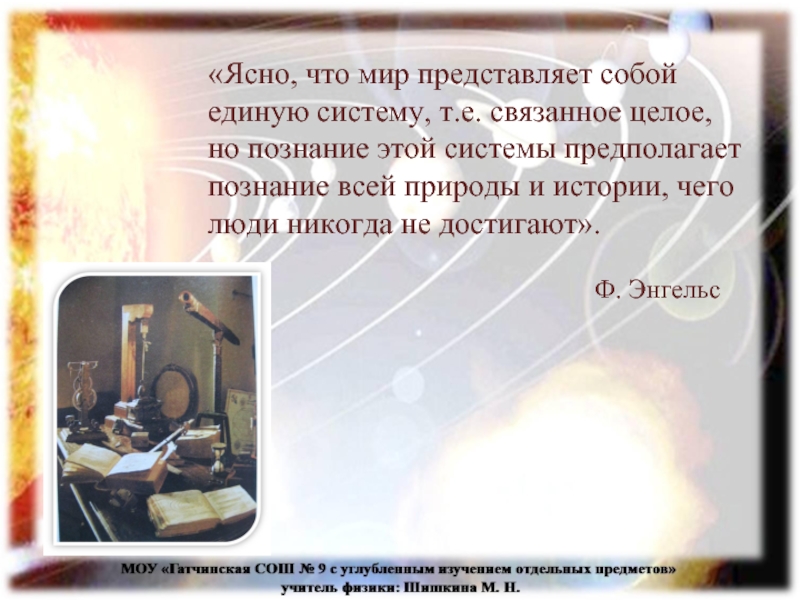 «Ясно, что мир представляет собой единую систему, т.е. связанное целое, но познание этой системы предполагает познание всей природы и истории, чего люди никогда не достигают».

Ф. Энгельс

МОУ «Гатчинская СОШ № 9 с углубленным изучением отдельных предметов»
учитель физики: Шишкина М. Н.